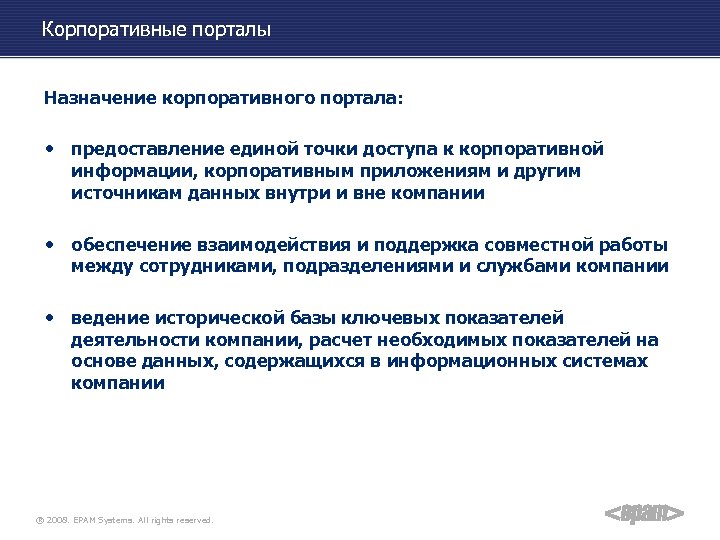 Корпоративные порталы

Назначение корпоративного портала:

• предоставление единой точки доступа к корпоративной информации, корпоративным приложениям и другим источникам данных внутри и вне компании

• обеспечение взаимодействия и поддержка совместной работы между сотрудниками, подразделениями и службами компании

• ведение исторической базы ключевых показателей деятельности компании, расчет необходимых показателей на основе данных, содержащихся в информационных системах компании

® 2008. EPAM Systems. All rights reserved.

<epam>